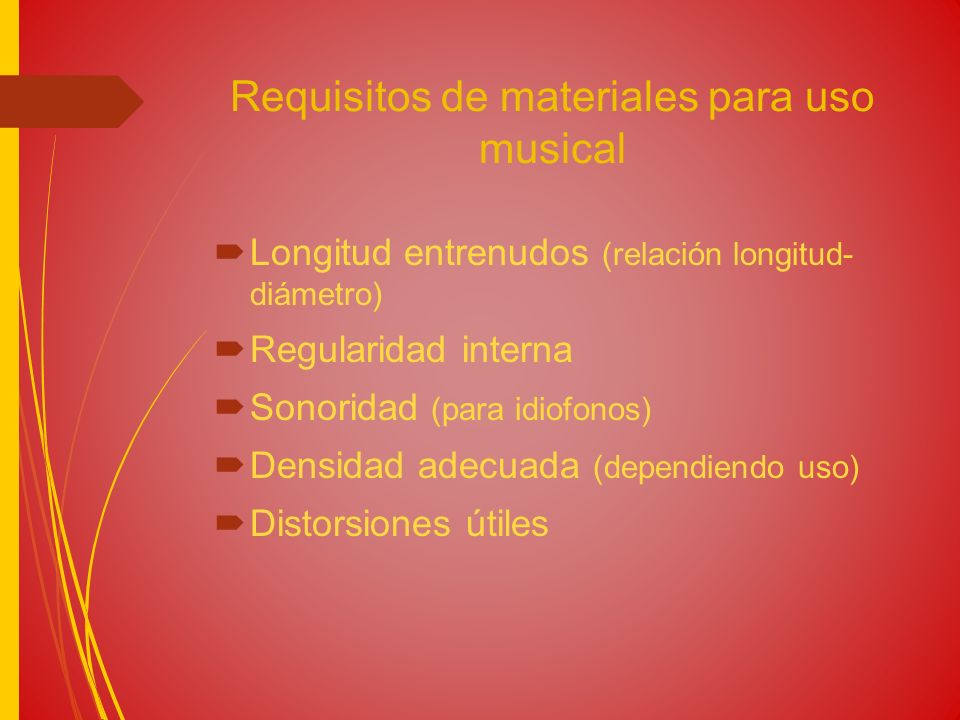 Requisitos de materiales para uso musical

Longitud entrenudos (relación longitud-diámetro)

Regularidad interna

Sonoridad (para idiofonos)

Densidad adecuada (dependiendo uso)

Distorsiones útiles